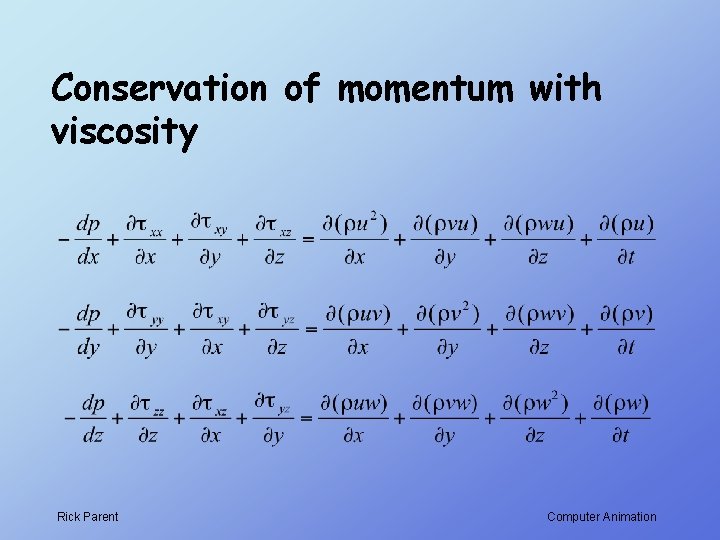 Conservation of momentum with viscosity

$-\frac{dp}{dx}+\frac{\partial\tau_{xx}}{\partial x}+\frac{\partial\tau_{xy}}{\partial y}+\frac{\partial\tau_{xz}}{\partial z}=\frac{\partial(\rho u^2)}{\partial x}+\frac{\partial(\rho vu)}{\partial y}+\frac{\partial(\rho wu)}{\partial z}+\frac{\partial(\rho u)}{\partial t}$

$-\frac{dp}{dy}+\frac{\partial\tau_{yy}}{\partial y}+\frac{\partial\tau_{xy}}{\partial x}+\frac{\partial\tau_{yz}}{\partial z}=\frac{\partial(\rho uv)}{\partial x}+\frac{\partial(\rho v^2)}{\partial y}+\frac{\partial(\rho wv)}{\partial z}+\frac{\partial(\rho v)}{\partial t}$

$-\frac{dp}{dz}+\frac{\partial\tau_{zz}}{\partial z}+\frac{\partial\tau_{xz}}{\partial x}+\frac{\partial\tau_{yz}}{\partial y}=\frac{\partial(\rho uw)}{\partial x}+\frac{\partial(\rho vw)}{\partial y}+\frac{\partial(\rho w^2)}{\partial z}+\frac{\partial(\rho w)}{\partial t}$

Rick Parent

Computer Animation